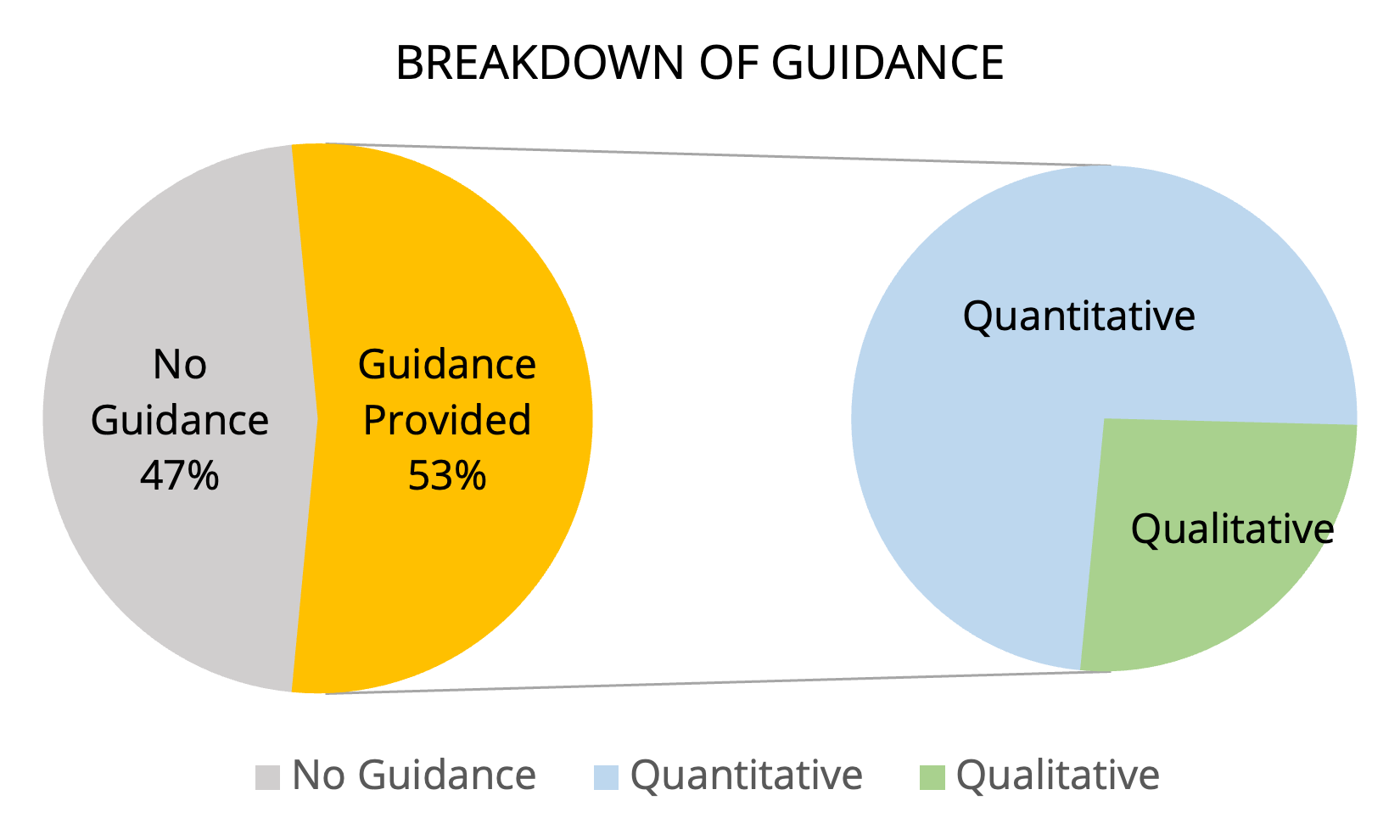 BREAKDOWN OF GUIDANCE

No Guidance 47%

Guidance Provided 53%

Quantitative

Qualitative

No Guidance Quantitative Qualitative